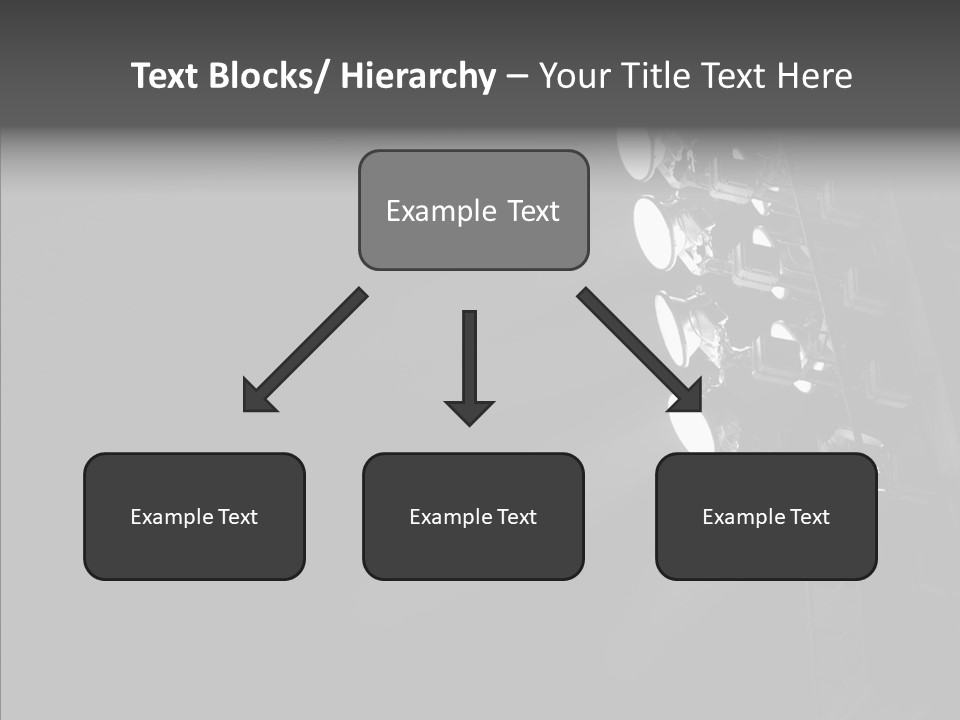 Text Blocks/ Hierarchy – Your Title Text Here

Example Text

Example Text

Example Text

Example Text